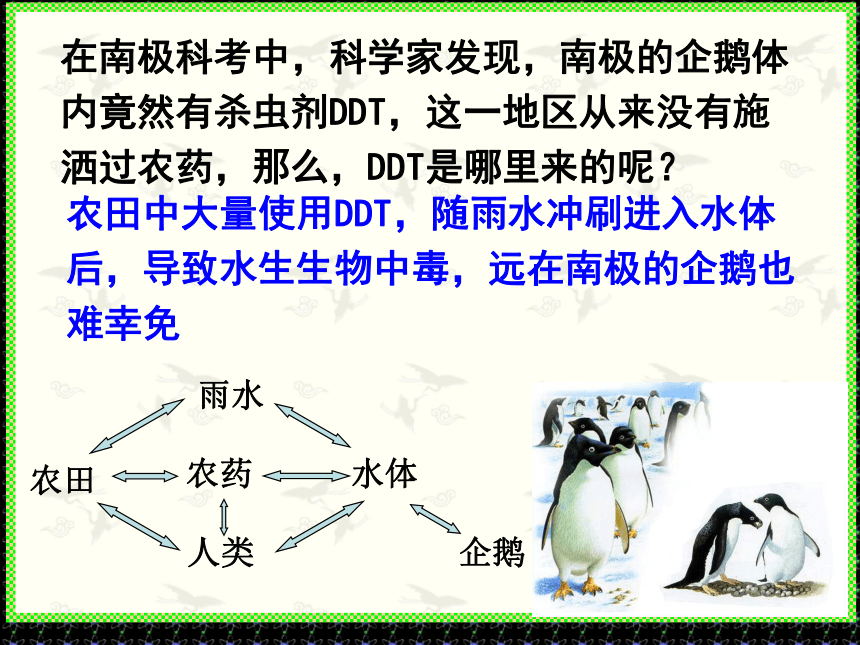 在南极科考中，科学家发现，南极的企鹅体内竟然有杀虫剂DDT，这一地区从来没有施洒过农药，那么，DDT是哪里来的呢？

农田中大量使用DDT，随雨水冲刷进入水体后，导致水生生物中毒，远在南极的企鹅也难幸免

雨水

农田

农药

水体

人类

企鹅